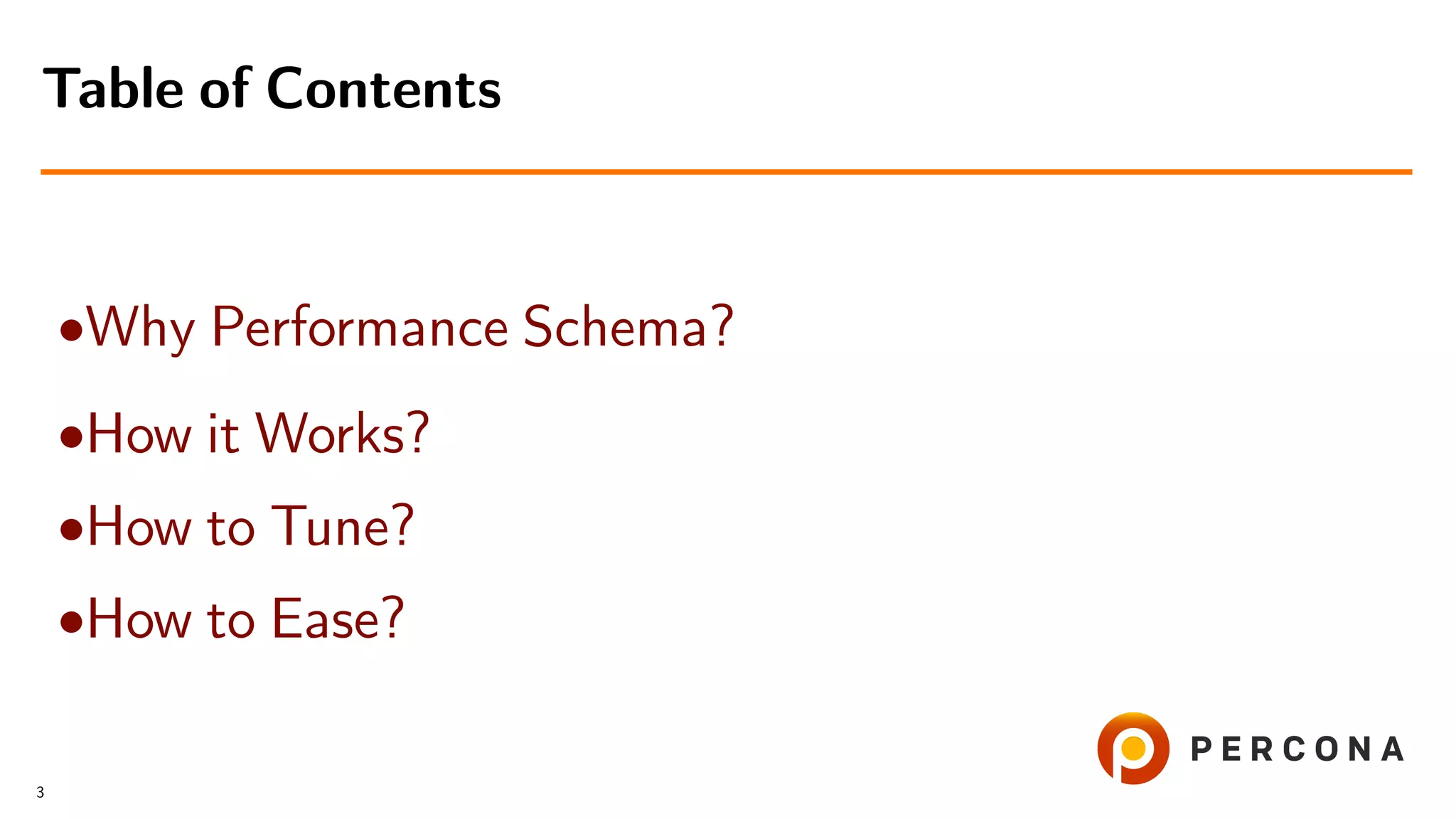 Table of Contents

•Why Performance Schema?

•How it Works?

•How to Tune?

•How to Ease?

PERCONA

3